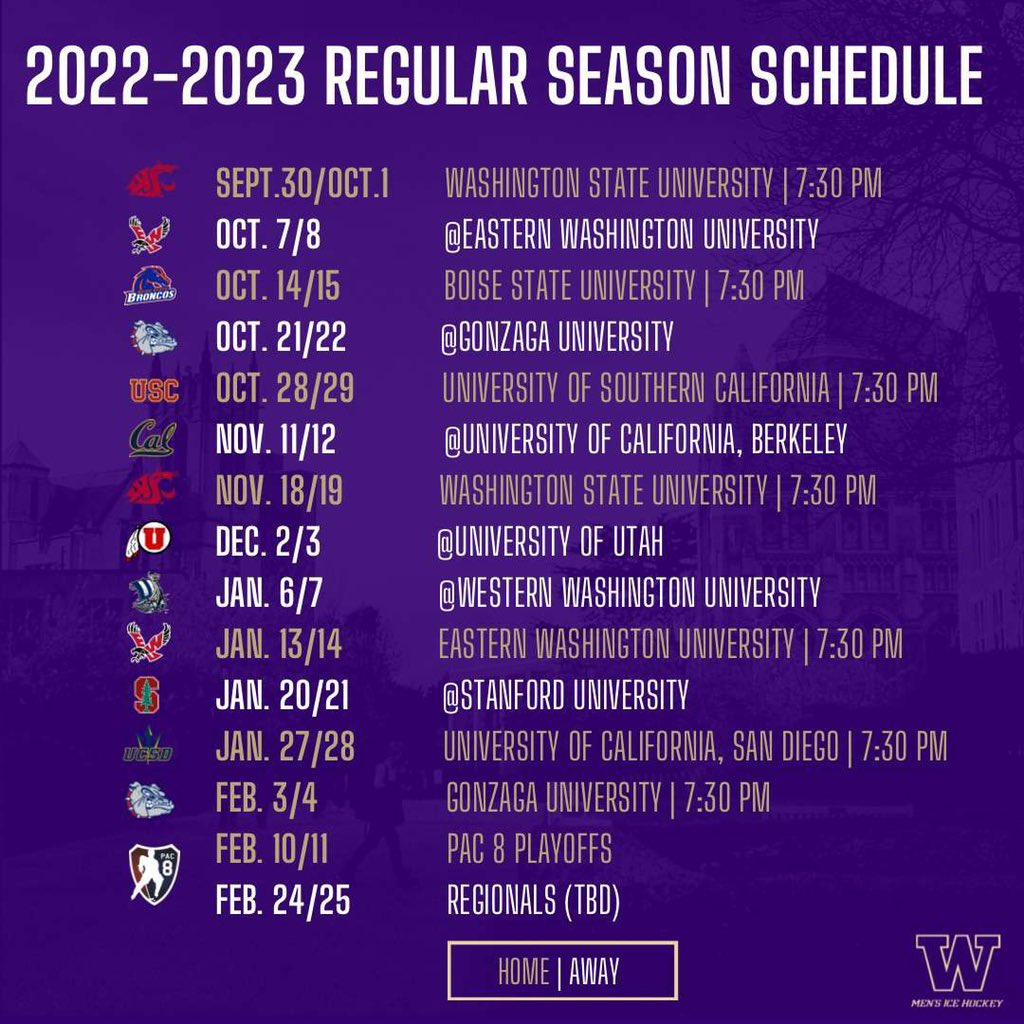 2022-2023 REGULAR SEASON SCHEDULE

SEPT.30/OCT.1 WASHINGTON STATE UNIVERSITY | 7:30 PM
OCT. 7/8 @EASTERN WASHINGTON UNIVERSITY
BRONCOS OCT. 14/15 BOISE STATE UNIVERSITY | 7:30 PM
OCT. 21/22 @GONZAGA UNIVERSITY
USC OCT. 28/29 UNIVERSITY OF SOUTHERN CALIFORNIA | 7:30 PM
Cal NOV. 11/12 @UNIVERSITY OF CALIFORNIA, BERKELEY
NOV. 18/19 WASHINGTON STATE UNIVERSITY | 7:30 PM
U DEC. 2/3 @UNIVERSITY OF UTAH
JAN. 6/7 @WESTERN WASHINGTON UNIVERSITY
JAN. 13/14 EASTERN WASHINGTON UNIVERSITY | 7:30 PM
S JAN. 20/21 @STANFORD UNIVERSITY
UCSD JAN. 27/28 UNIVERSITY OF CALIFORNIA, SAN DIEGO | 7:30 PM
FEB. 3/4 GONZAGA UNIVERSITY | 7:30 PM
PAC 8 FEB. 10/11 PAC 8 PLAYOFFS
FEB. 24/25 REGIONALS (TBD)

HOME | AWAY

W
MEN'S ICE HOCKEY